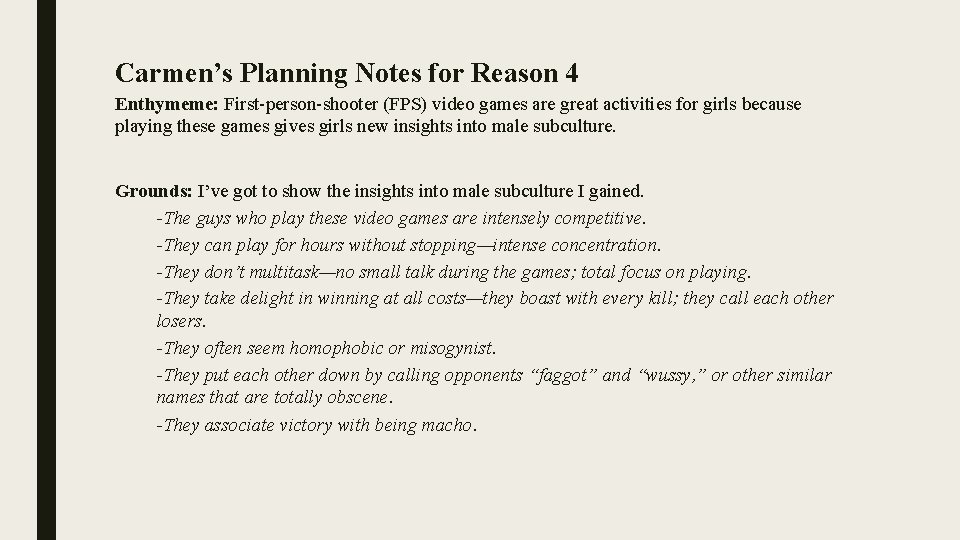 Carmen’s Planning Notes for Reason 4

Enthymeme: First-person-shooter (FPS) video games are great activities for girls because playing these games gives girls new insights into male subculture.

Grounds: I’ve got to show the insights into male subculture I gained.

-The guys who play these video games are intensely competitive.

-They can play for hours without stopping—intense concentration.

-They don’t multitask—no small talk during the games; total focus on playing.

-They take delight in winning at all costs—they boast with every kill; they call each other losers.

-They often seem homophobic or misogynist.

-They put each other down by calling opponents “faggot” and “wussy,” or other similar names that are totally obscene.

-They associate victory with being macho.